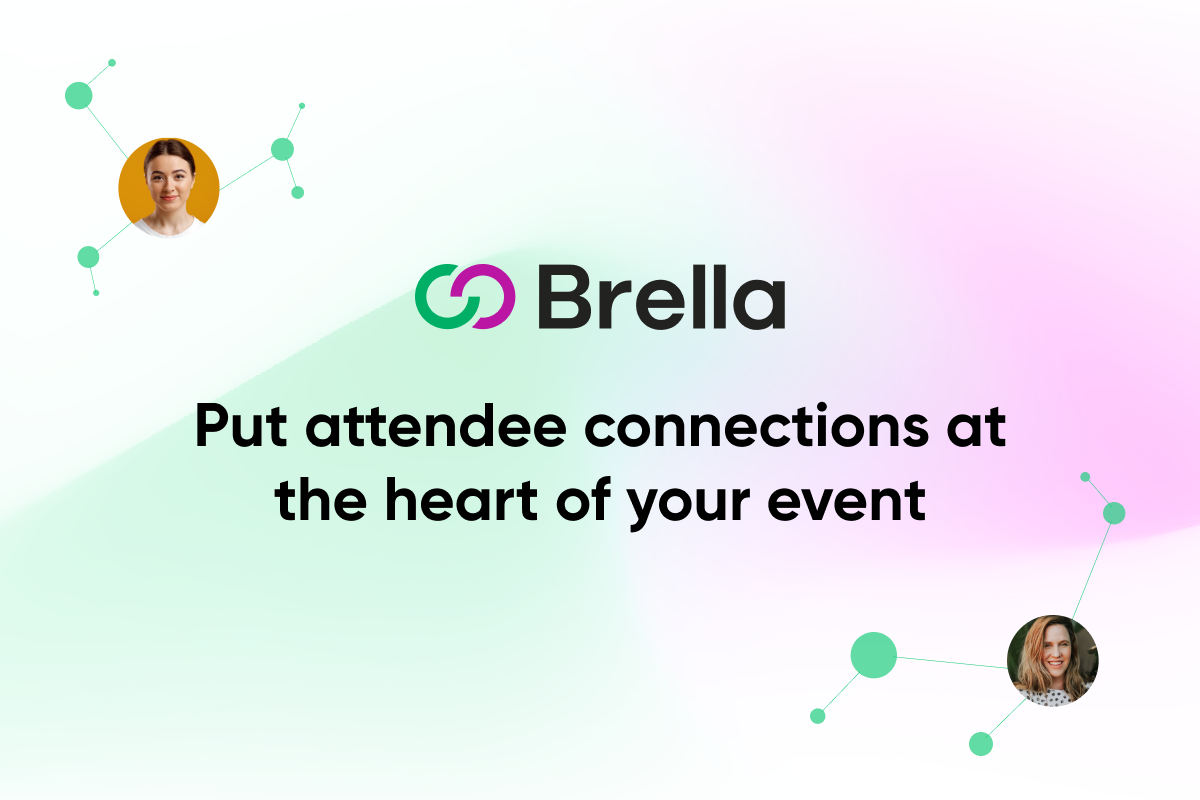 Brella

Put attendee connections at the heart of your event